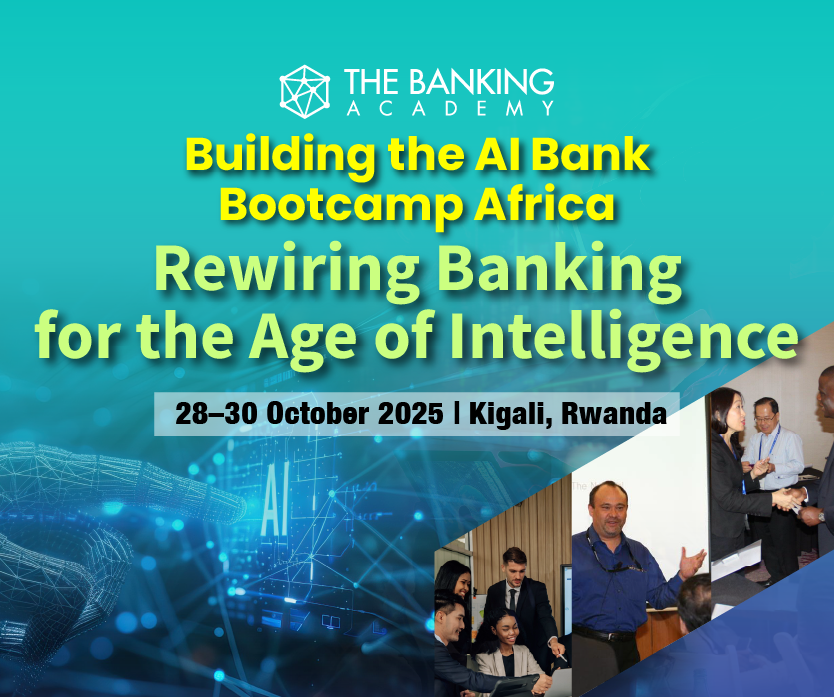 THE BANKING ACADEMY

Building the AI Bank Bootcamp Africa

Rewiring Banking for the Age of Intelligence

28–30 October 2025 | Kigali, Rwanda

AI